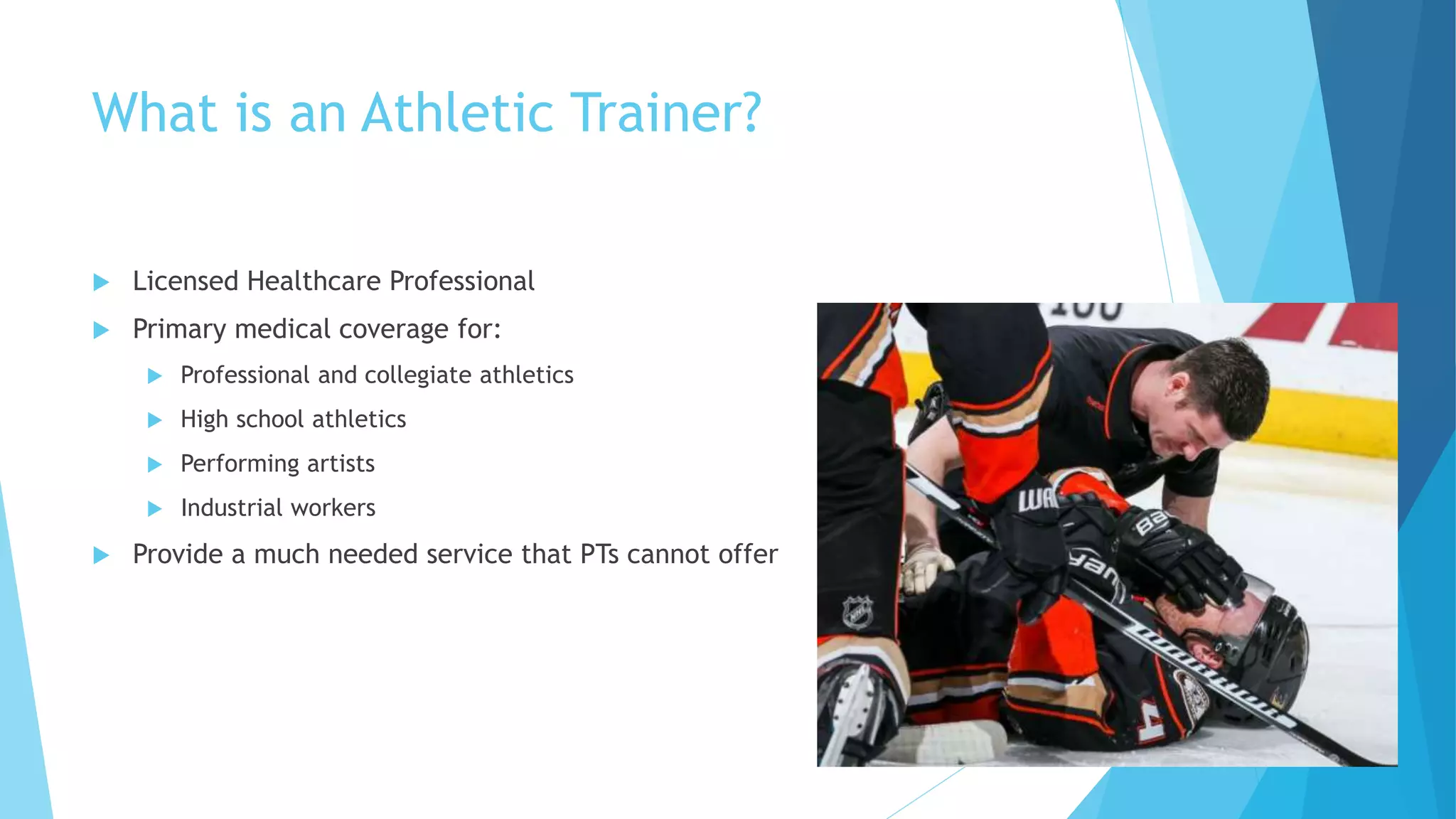 What is an Athletic Trainer?

Licensed Healthcare Professional

Primary medical coverage for:

Professional and collegiate athletics

High school athletics

Performing artists

Industrial workers

Provide a much needed service that PTs cannot offer